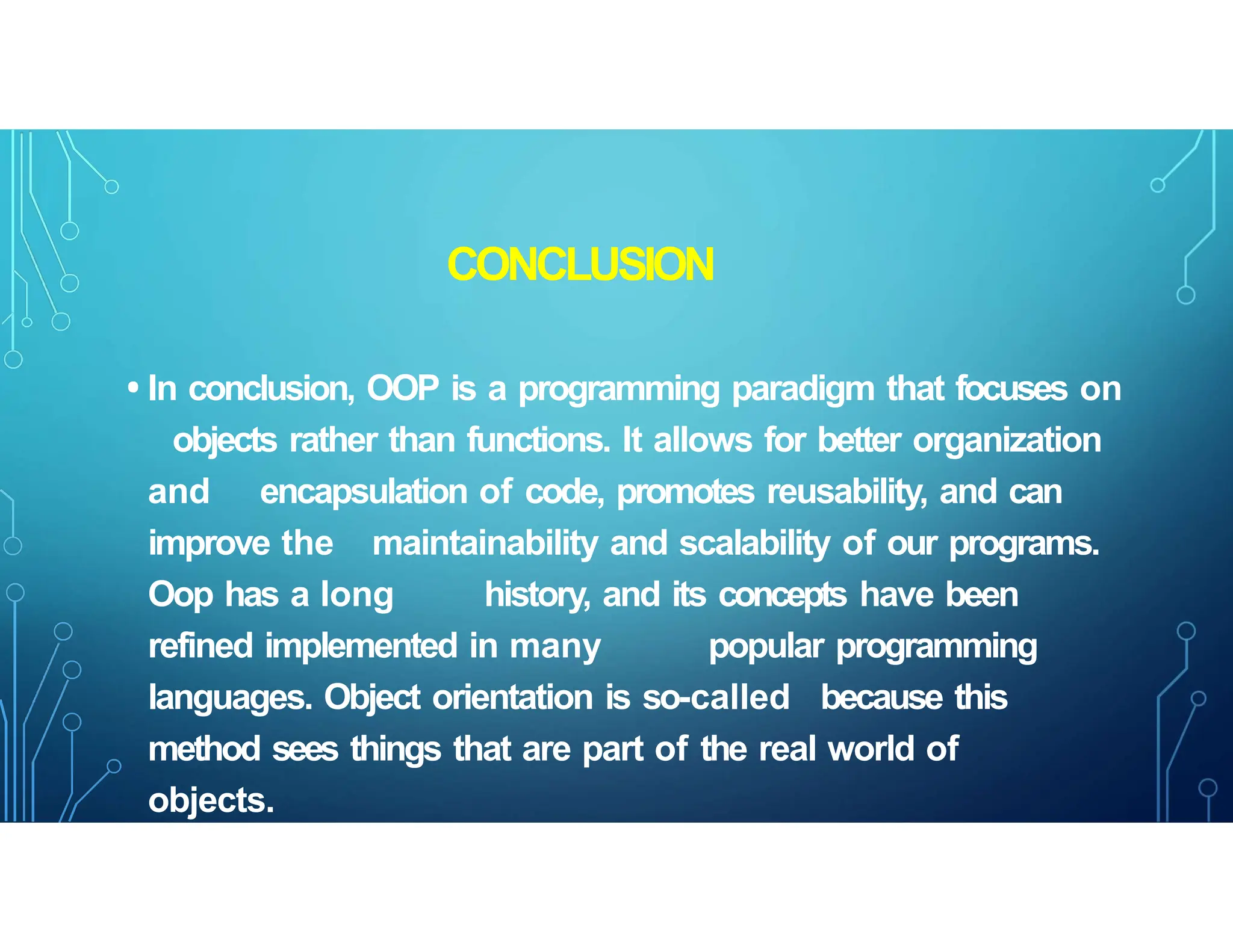 CONCLUSION

• In conclusion, OOP is a programming paradigm that focuses on objects rather than functions. It allows for better organization and encapsulation of code, promotes reusability, and can improve the maintainability and scalability of our programs. Oop has a long history, and its concepts have been refined implemented in many popular programming languages. Object orientation is so-called because this method sees things that are part of the real world of objects.